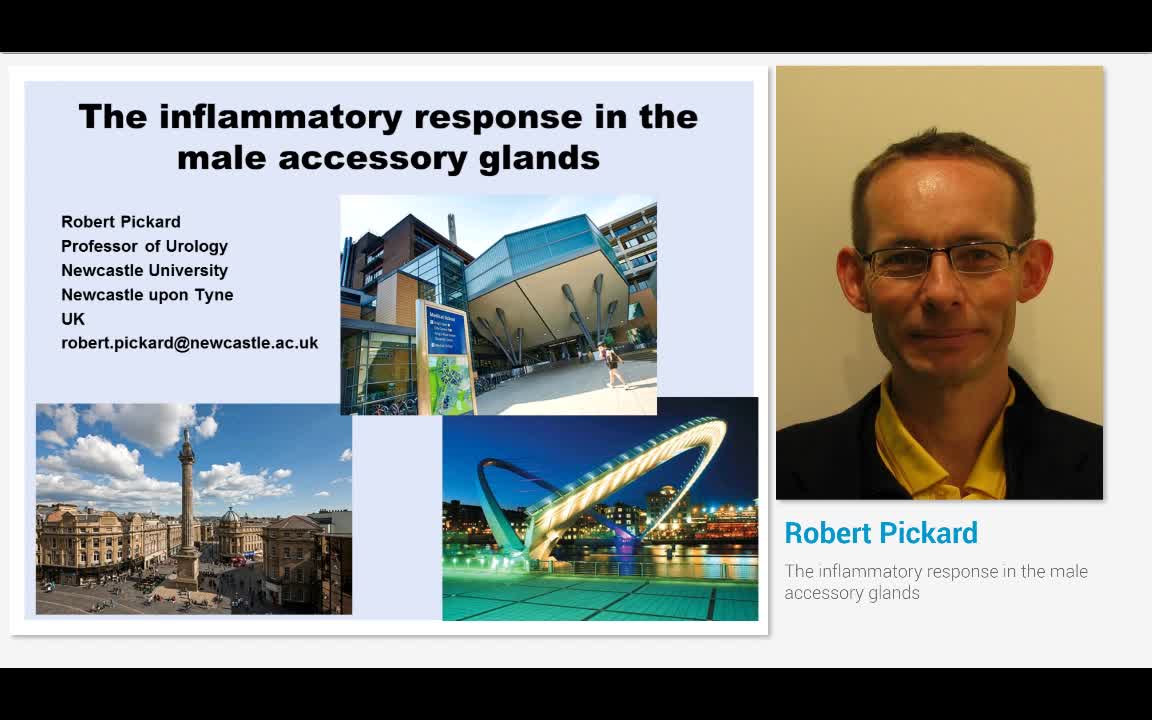 The inflammatory response in the male accessory glands

Robert Pickard
Professor of Urology
Newcastle University
Newcastle upon Tyne
UK
robert.pickard@newcastle.ac.uk

Medical School

Robert Pickard

The inflammatory response in the male accessory glands